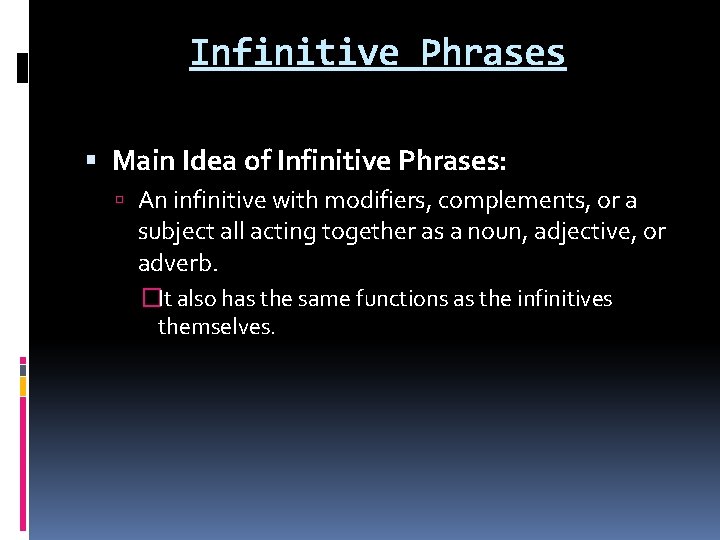 Infinitive Phrases

Main Idea of Infinitive Phrases:

An infinitive with modifiers, complements, or a subject all acting together as a noun, adjective, or adverb.

It also has the same functions as the infinitives themselves.